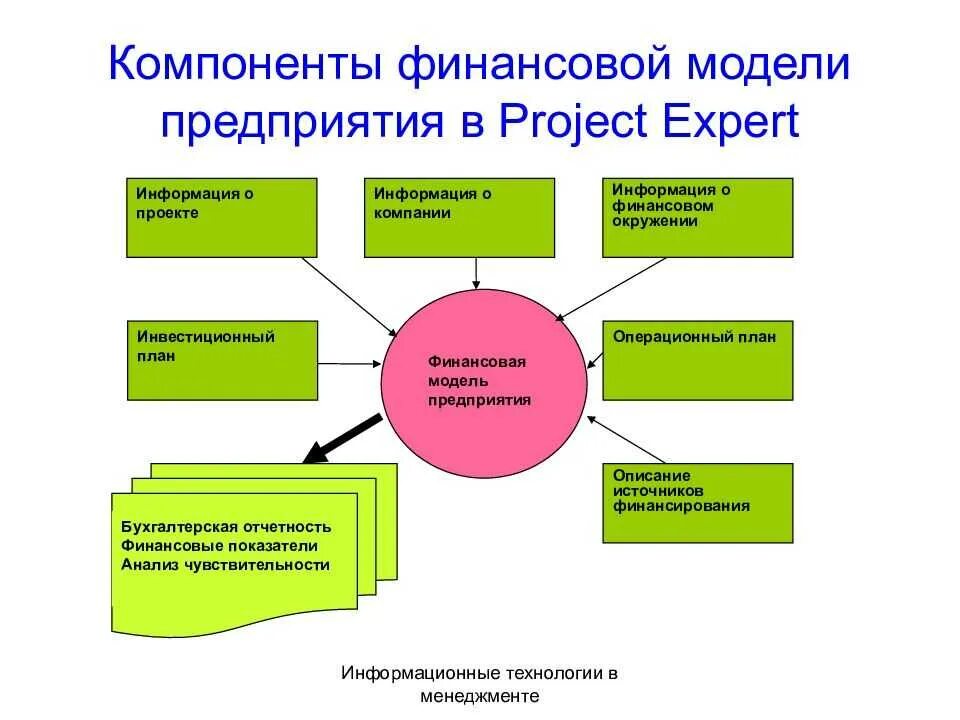 Компоненты финансовой модели предприятия в Project Expert

Информация о проекте

Информация о компании

Информация о финансовом окружении

Инвестиционный план

Финансовая модель предприятия

Операционный план

Описание источников финансирования

Бухгалтерская отчетность
Финансовые показатели
Анализ чувствительности

Информационные технологии в менеджменте